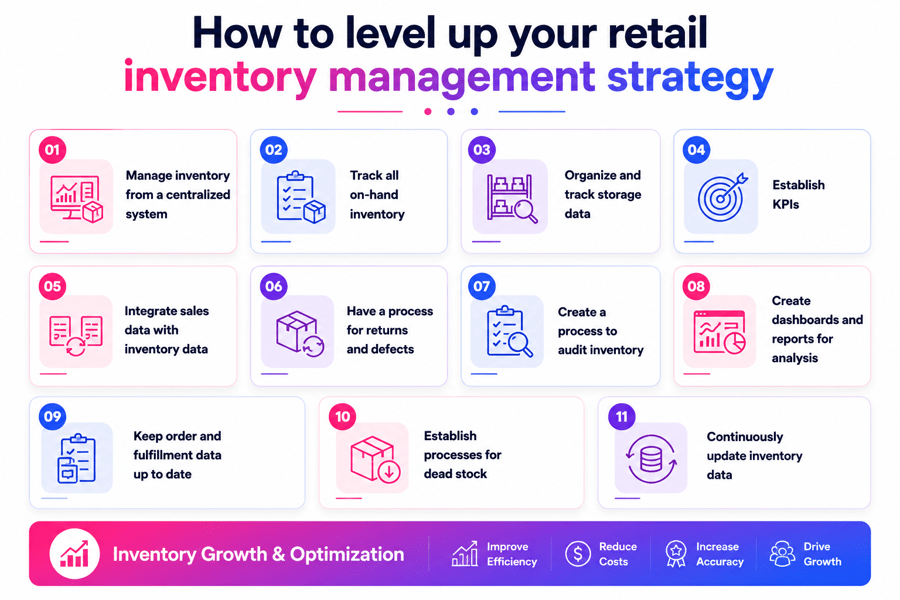 How to level up your retail inventory management strategy

01
Manage inventory from a centralized system

02
Track all on-hand inventory

03
Organize and track storage data

04
Establish KPIs

05
Integrate sales data with inventory data

06
Have a process for returns and defects

07
Create a process to audit inventory

08
Create dashboards and reports for analysis

09
Keep order and fulfillment data up to date

10
Establish processes for dead stock

11
Continuously update inventory data

Inventory Growth & Optimization

Improve Efficiency

Reduce Costs

Increase Accuracy

Drive Growth